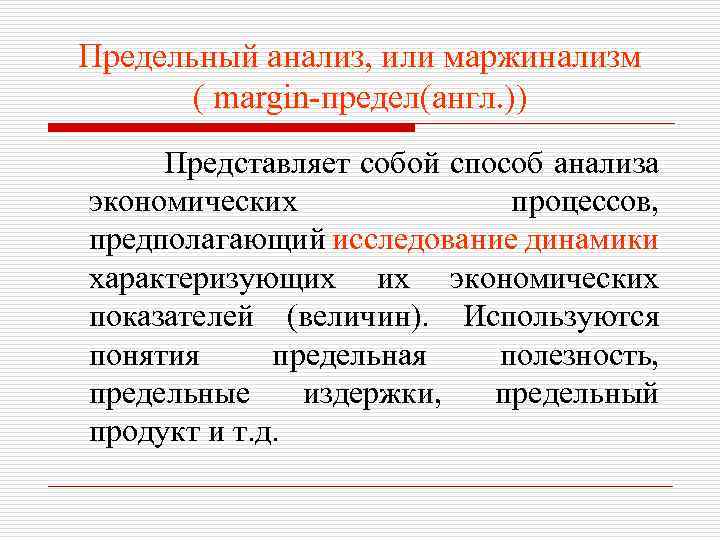 Предельный анализ, или маржинализм ( margin-предел(англ.))

Представляет собой способ анализа экономических процессов, предполагающий исследование динамики характеризующих их экономических показателей (величин). Используются понятия предельная полезность, предельные издержки, предельный продукт и т.д.